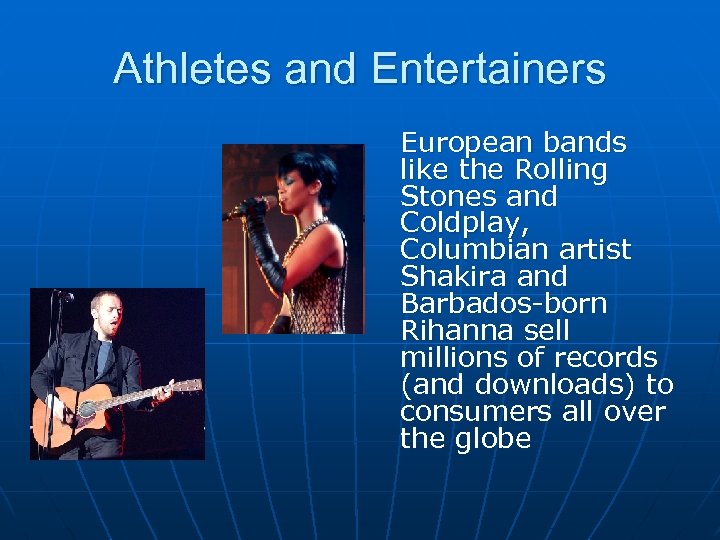 Athletes and Entertainers

European bands like the Rolling Stones and Coldplay, Columbian artist Shakira and Barbados-born Rihanna sell millions of records (and downloads) to consumers all over the globe